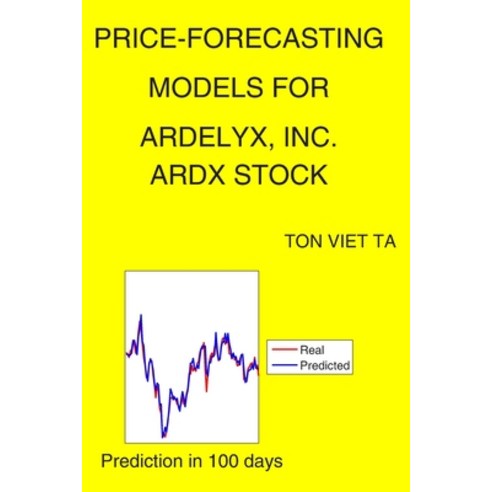 PRICE-FORECASTING MODELS FOR ARDELYX, INC. ARDX STOCK

TON VIET TA

Real
Predicted

Prediction in 100 days